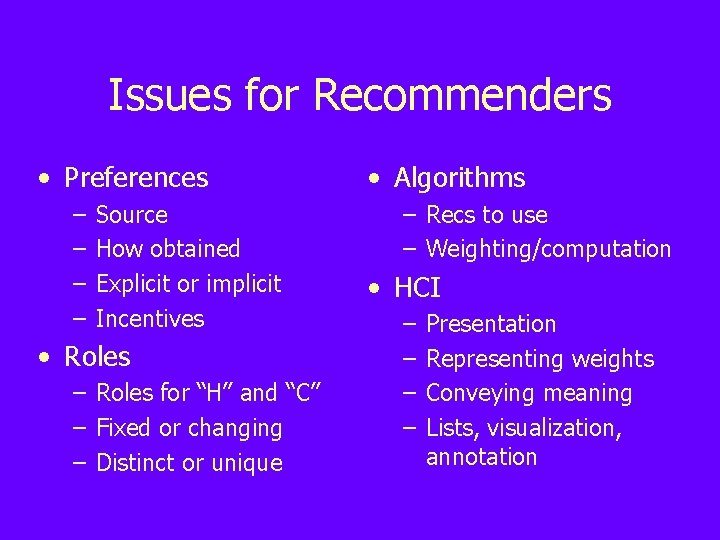 Issues for Recommenders

• Preferences
– Source
– How obtained
– Explicit or implicit
– Incentives
• Roles
– Roles for “H” and “C”
– Fixed or changing
– Distinct or unique

• Algorithms
– Recs to use
– Weighting/computation
• HCI
– Presentation
– Representing weights
– Conveying meaning
– Lists, visualization, annotation